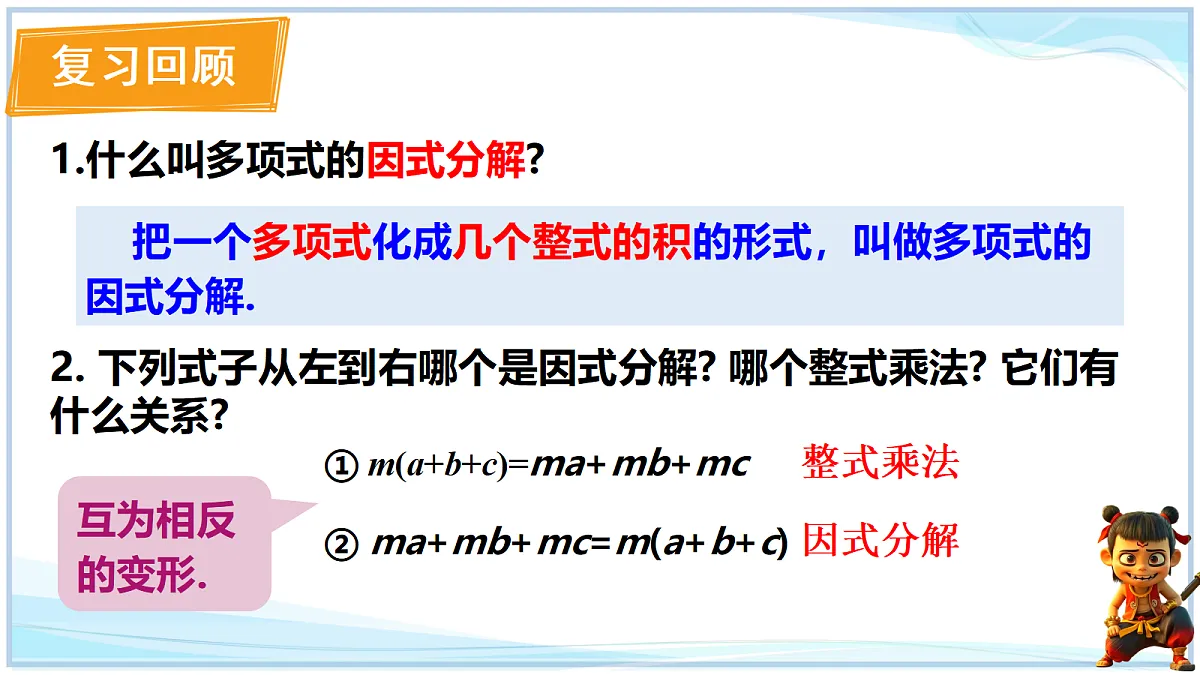 复习回顾

1.什么叫多项式的因式分解?

把一个多项式化成几个整式的积的形式，叫做多项式的因式分解.

2. 下列式子从左到右哪个是因式分解? 哪个整式乘法? 它们有什么关系?

① $m(a+b+c)=ma+mb+mc$ 整式乘法

② $ma+mb+mc=m(a+b+c)$ 因式分解

互为相反的变形.